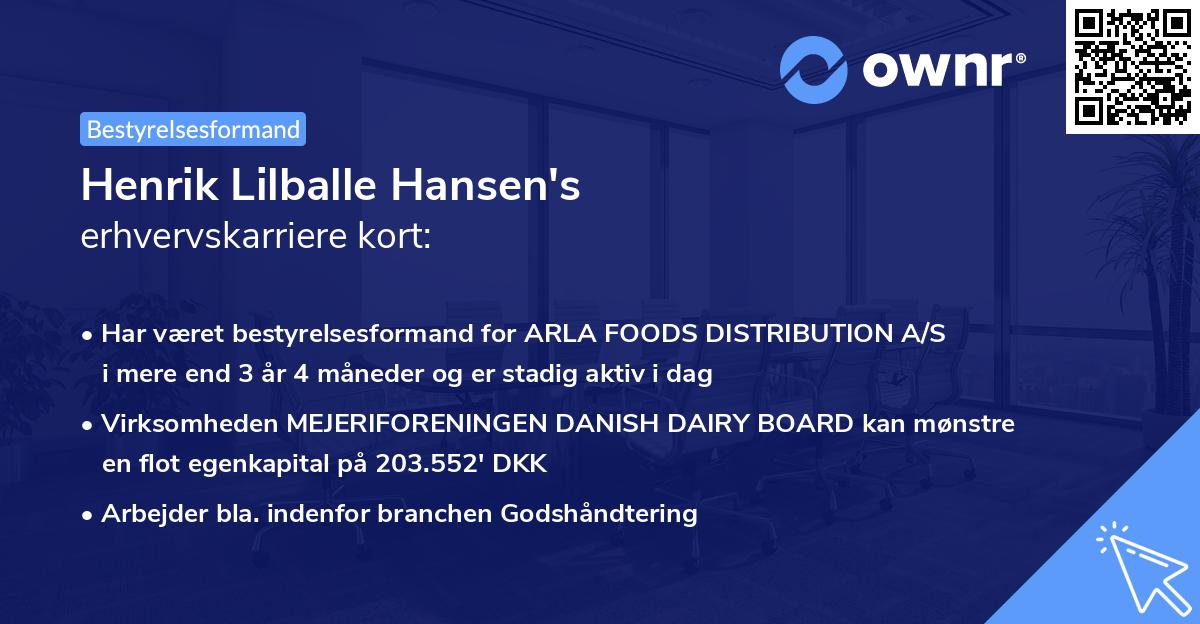 ownr®

Bestyrelsesformand

Henrik Lilballe Hansen's
erhvervskarriere kort:

• Har været bestyrelsesformand for ARLA FOODS DISTRIBUTION A/S i mere end 3 år 4 måneder og er stadig aktiv i dag

• Virksomheden MEJERIFORENINGEN DANISH DAIRY BOARD kan mønstre en flot egenkapital på 203.552' DKK

• Arbejder bla. indenfor branchen Godshåndtering